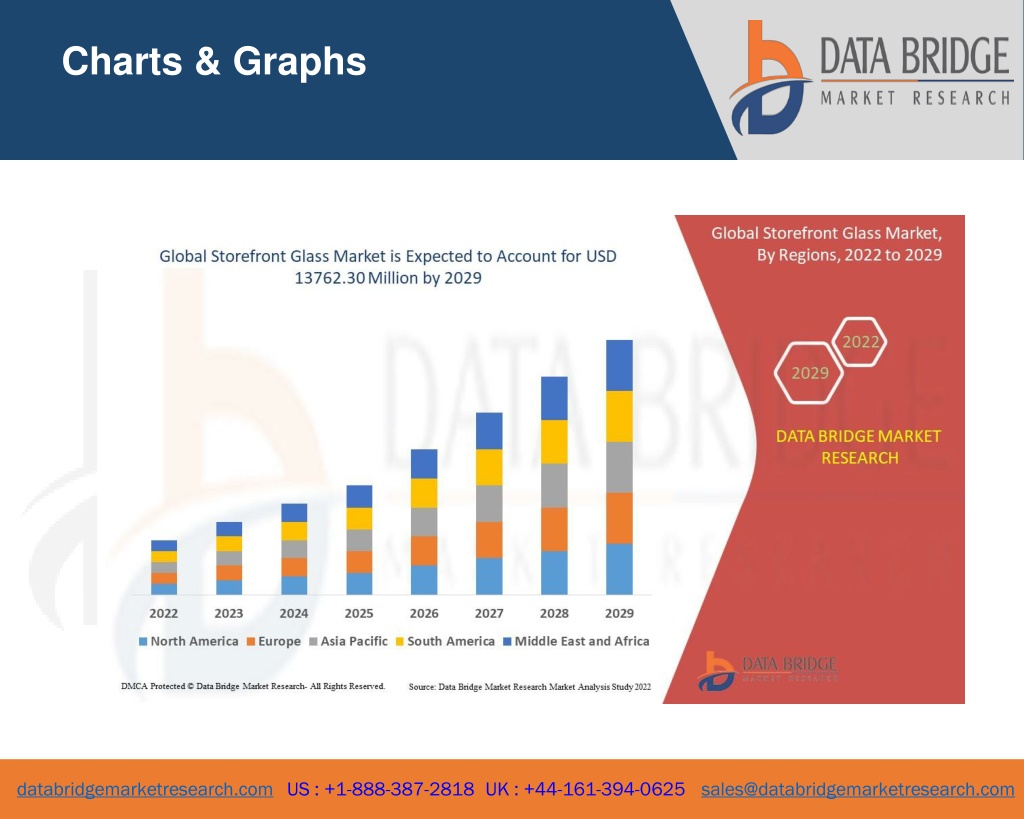 Charts & Graphs

DATA BRIDGE
MARKET RESEARCH

Global Storefront Glass Market is Expected to Account for USD 13762.30 Million by 2029

2022 2023 2024 2025 2026 2027 2028 2029

North America Europe Asia Pacific South America Middle East and Africa

DMCA Protected © Data Bridge Market Research- All Rights Reserved.

Source: Data Bridge Market Research Market Analysis Study 2022

Global Storefront Glass Market, By Regions, 2022 to 2029

2022

2029

DATA BRIDGE MARKET RESEARCH

DATA BRIDGE
MARKET RESEARCH

databridgemarketresearch.com US : +1-888-387-2818 UK : +44-161-394-0625 sales@databridgemarketresearch.com